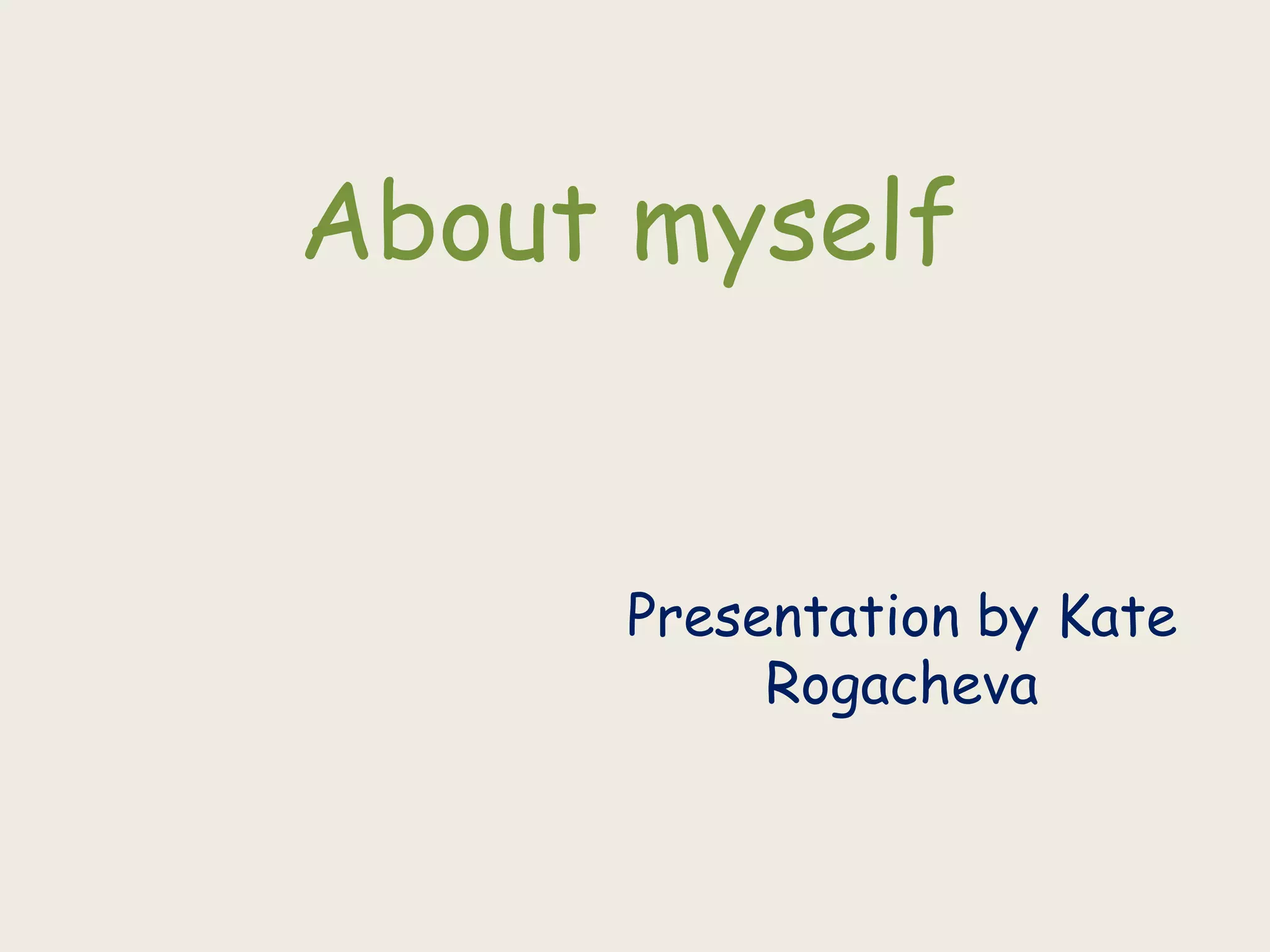 About myself

Presentation by Kate Rogacheva